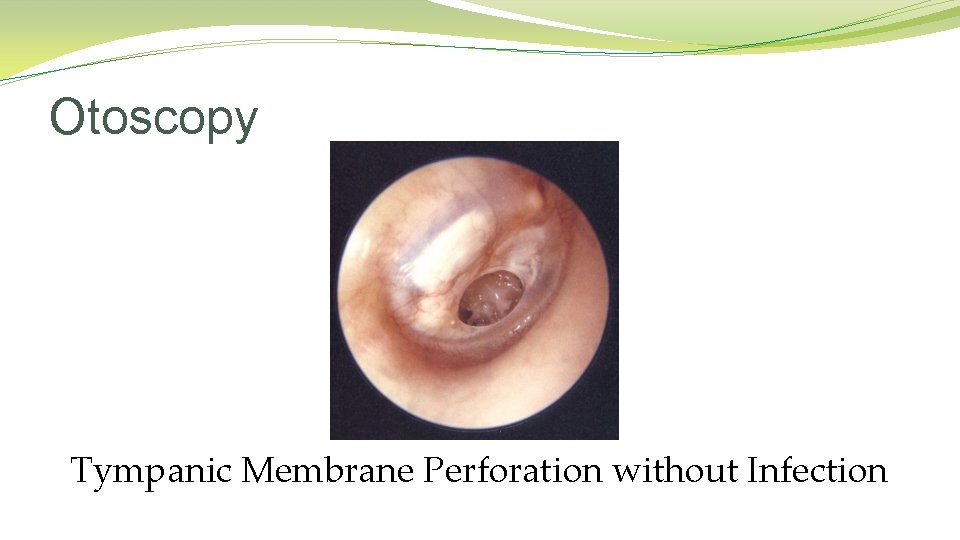 Otoscopy

Tympanic Membrane Perforation without Infection